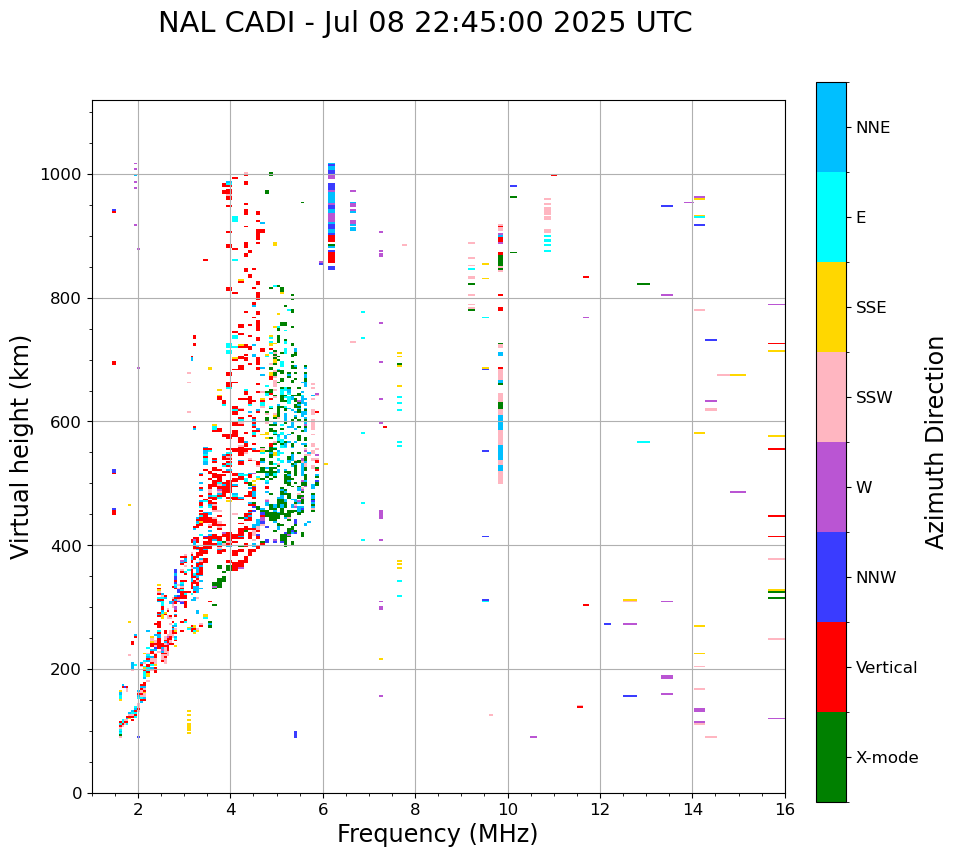 NAL CADI - Jul 08 22:45:00 2025 UTC

Virtual height (km)

1000
800
600
400
200
0

2
4
6
8
10
12
14
16

Frequency (MHz)

NNE
E
SSE
SSW
W
NNW
Vertical
X-mode

Azimuth Direction